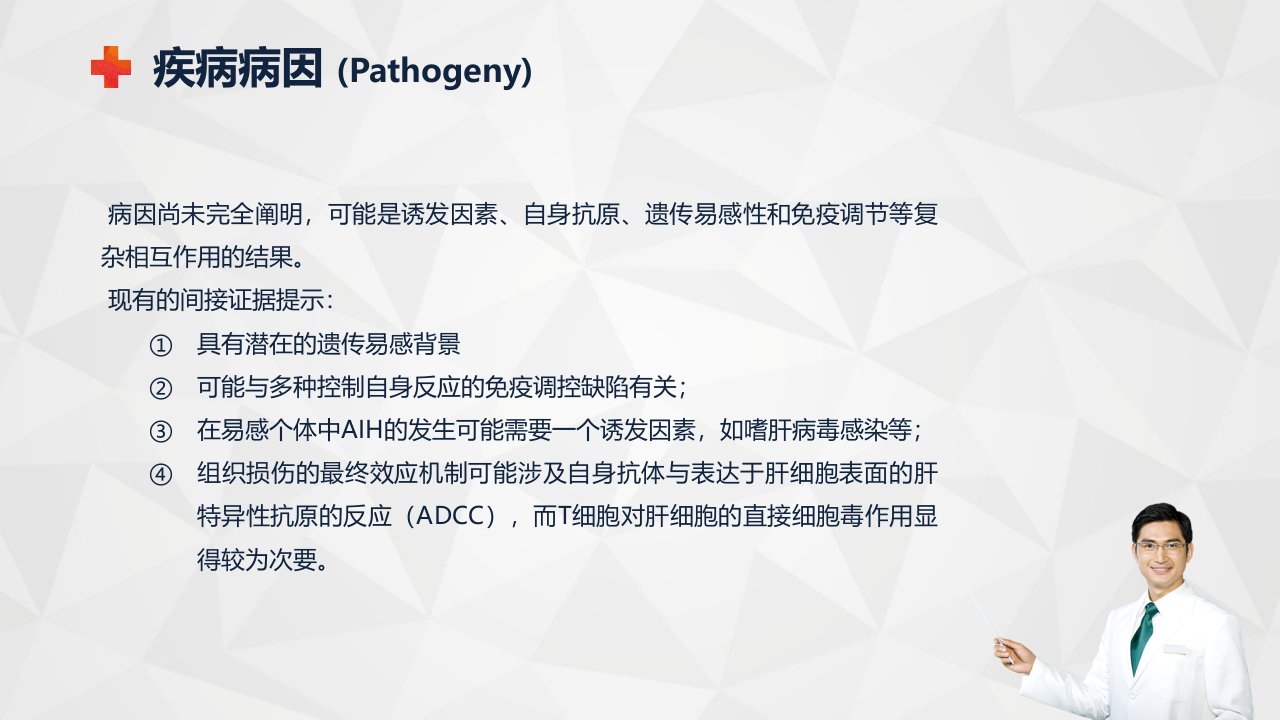 疾病病因 (Pathogeny)

病因尚未完全阐明，可能是诱发因素、自身抗原、遗传易感性和免疫调节等复杂相互作用的结果。

现有的间接证据提示：

① 具有潜在的遗传易感背景

② 可能与多种控制自身反应的免疫调控缺陷有关；

③ 在易感个体中AIH的发生可能需要一个诱发因素，如嗜肝病毒感染等；

④ 组织损伤的最终效应机制可能涉及自身抗体与表达于肝细胞表面的肝特异性抗原的反应（ADCC），而T细胞对肝细胞的直接细胞毒作用显得较为次要。